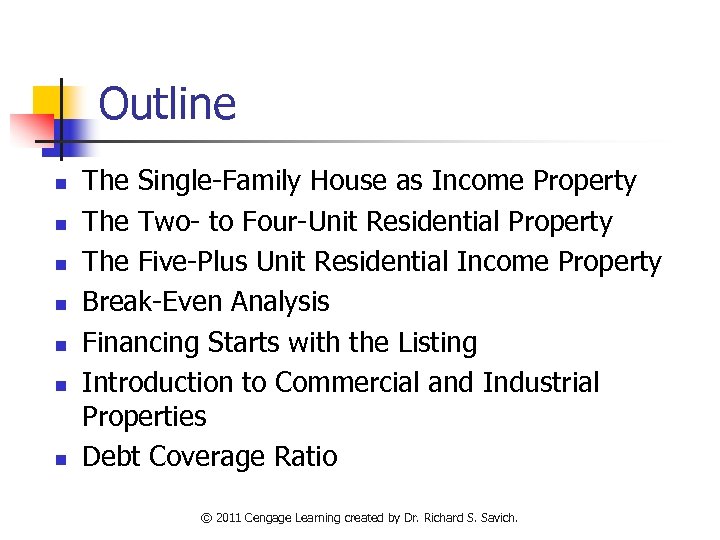 Outline

- The Single-Family House as Income Property
- The Two- to Four-Unit Residential Property
- The Five-Plus Unit Residential Income Property
- Break-Even Analysis
- Financing Starts with the Listing
- Introduction to Commercial and Industrial Properties
- Debt Coverage Ratio

© 2011 Cengage Learning created by Dr. Richard S. Savich.